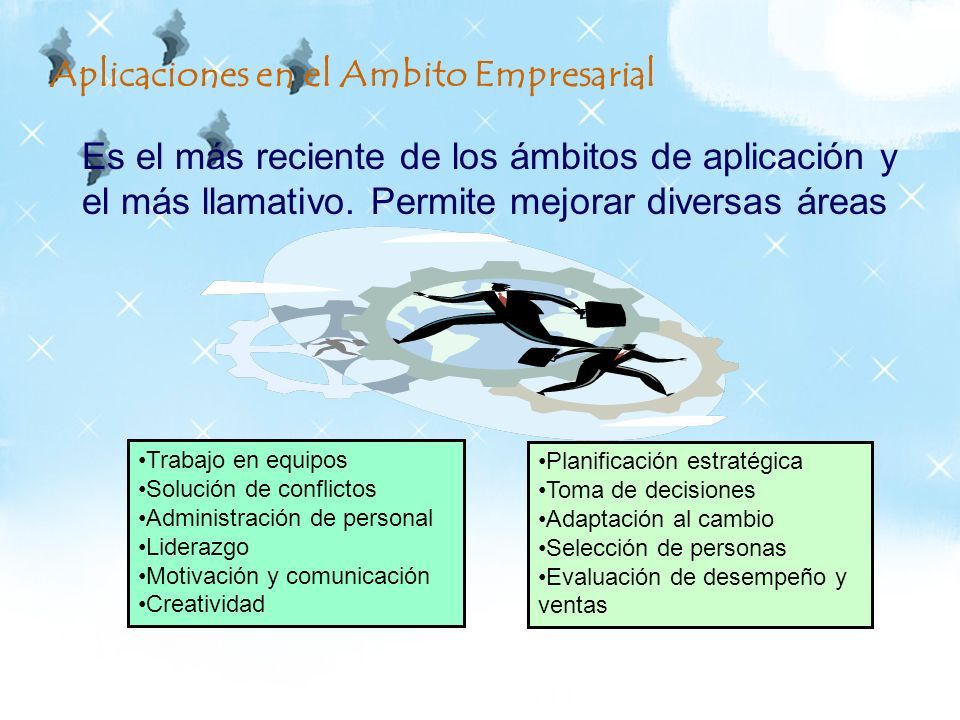 Aplicaciones en el Ambito Empresarial

Es el más reciente de los ámbitos de aplicación y el más llamativo. Permite mejorar diversas áreas

•Trabajo en equipos
•Solución de conflictos
•Administración de personal
•Liderazgo
•Motivación y comunicación
•Creatividad

•Planificación estratégica
•Toma de decisiones
•Adaptación al cambio
•Selección de personas
•Evaluación de desempeño y ventas